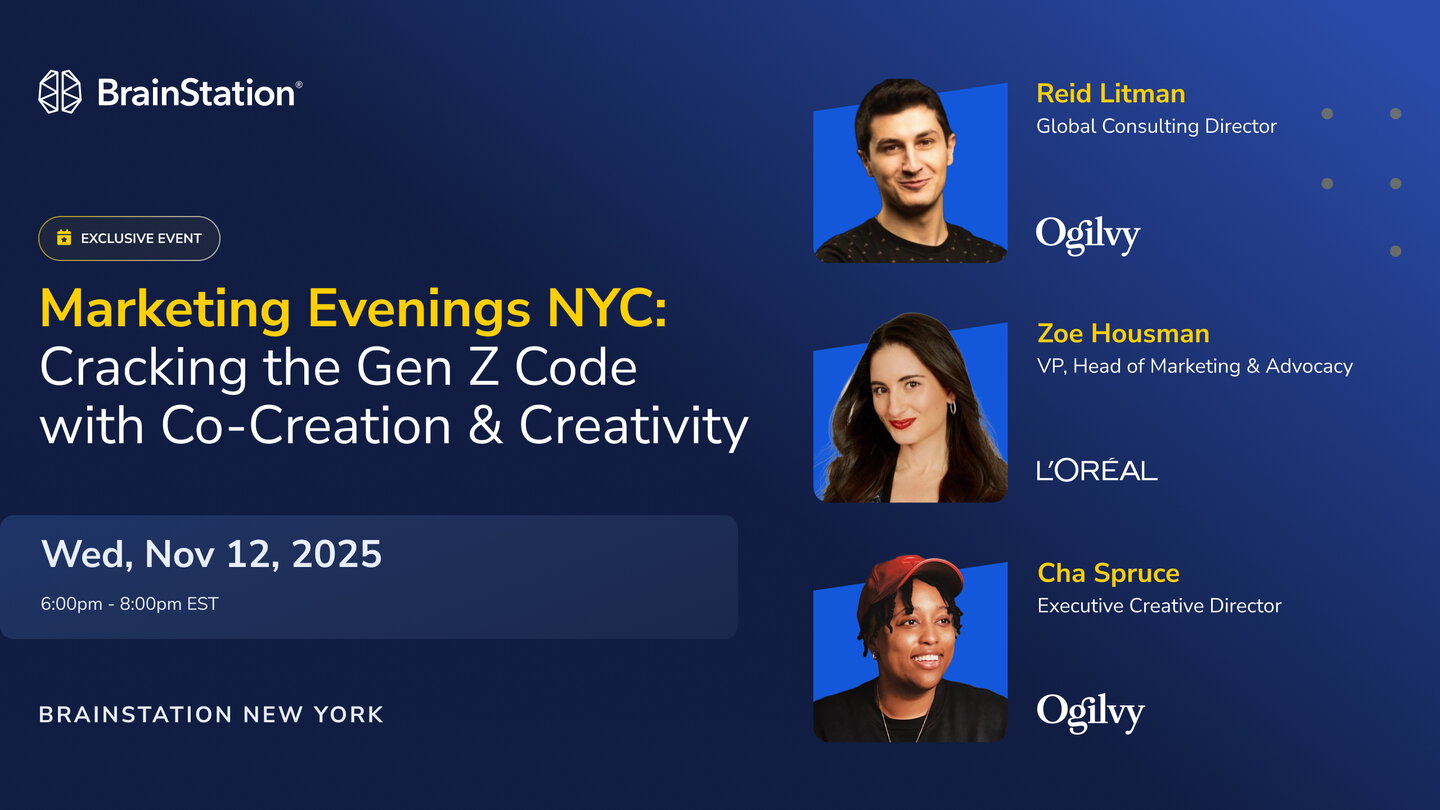 BrainStation®

EXCLUSIVE EVENT

Marketing Evenings NYC: Cracking the Gen Z Code with Co-Creation & Creativity

Wed, Nov 12, 2025

6:00pm - 8:00pm EST

BRAINSTATION NEW YORK

Reid Litman
Global Consulting Director

Ogilvy

Zoe Housman
VP, Head of Marketing & Advocacy

L'ORÉAL

Cha Spruce
Executive Creative Director

Ogilvy